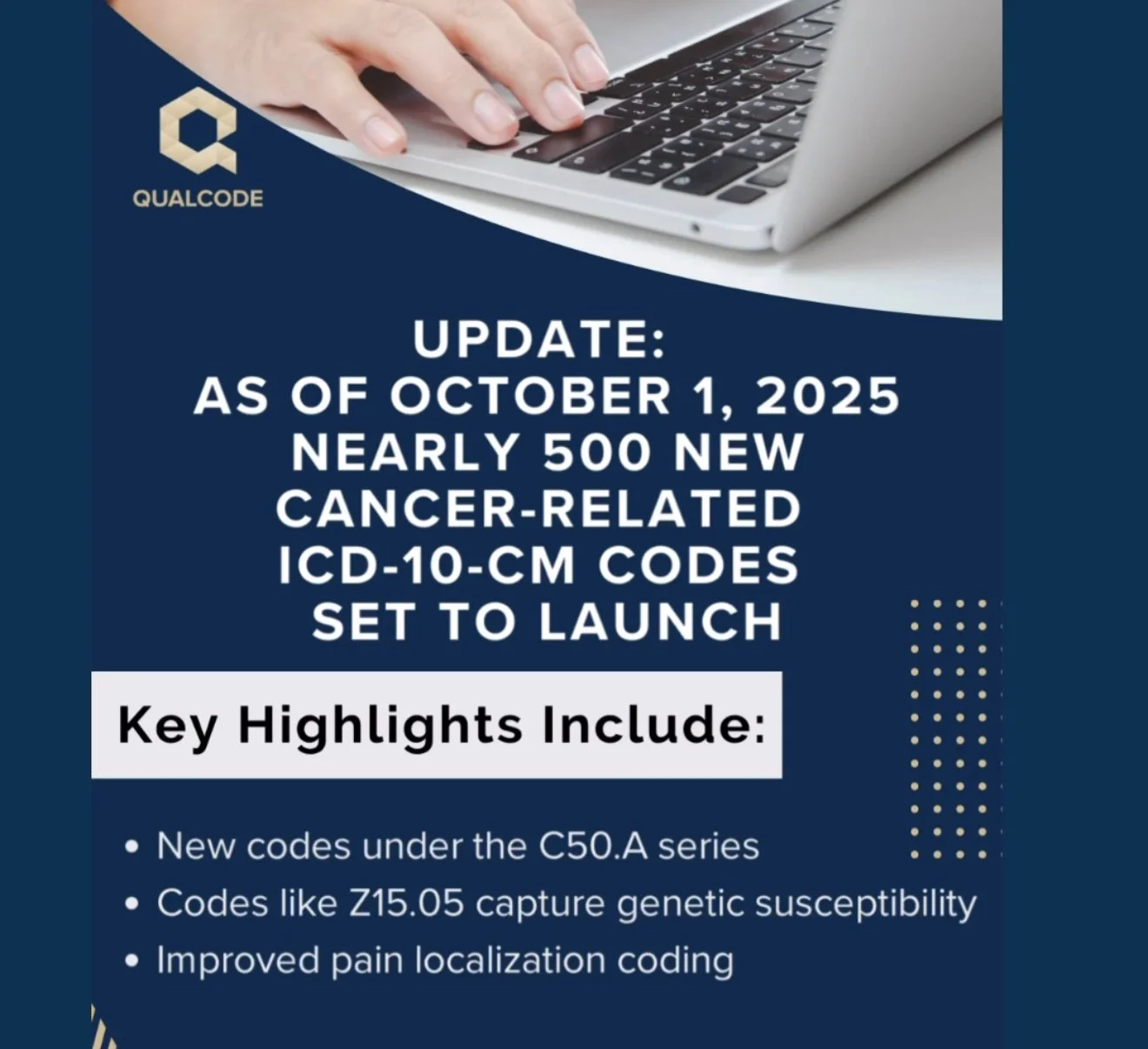 QUALCODE

UPDATE:
AS OF OCTOBER 1, 2025
NEARLY 500 NEW
CANCER-RELATED
ICD-10-CM CODES
SET TO LAUNCH

Key Highlights Include:

• New codes under the C50.A series
• Codes like Z15.05 capture genetic susceptibility
• Improved pain localization coding